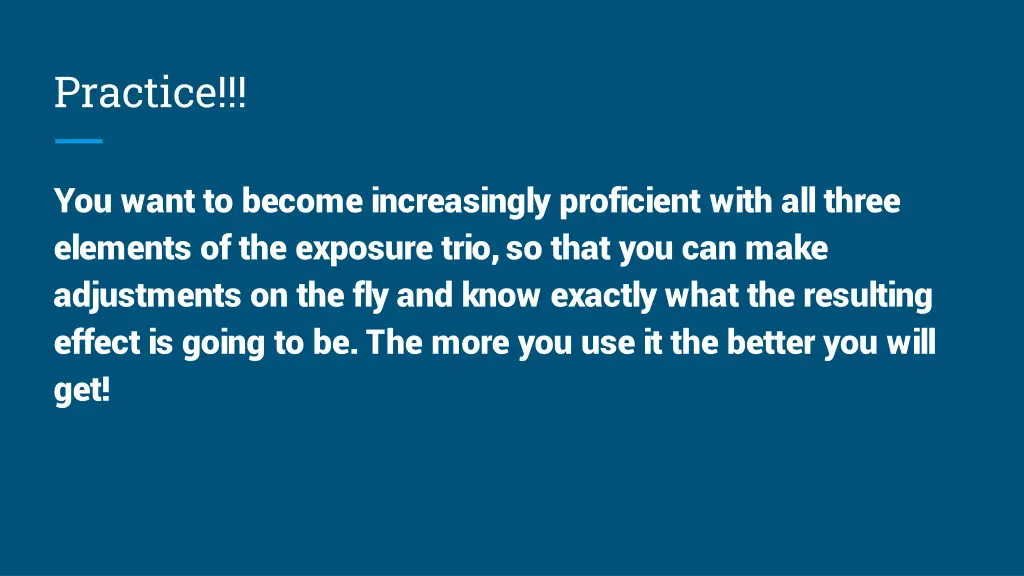 Practice!!!

You want to become increasingly proficient with all three elements of the exposure trio, so that you can make adjustments on the fly and know exactly what the resulting effect is going to be. The more you use it the better you will get!